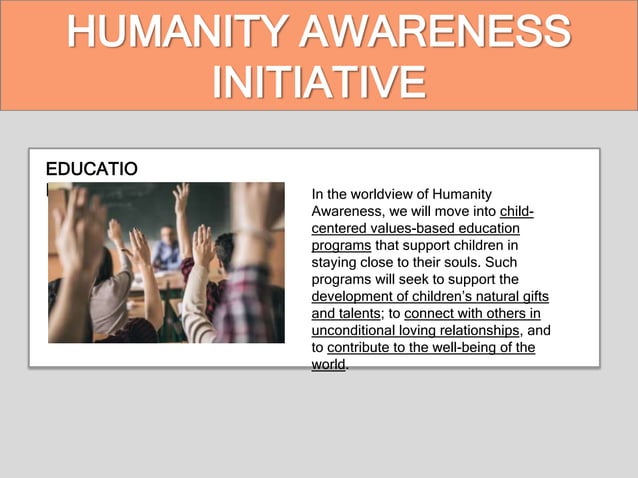 HUMANITY AWARENESS INITIATIVE

EDUCATIO

In the worldview of Humanity Awareness, we will move into child-centered values-based education programs that support children in staying close to their souls. Such programs will seek to support the development of children's natural gifts and talents; to connect with others in unconditional loving relationships, and to contribute to the well-being of the world.